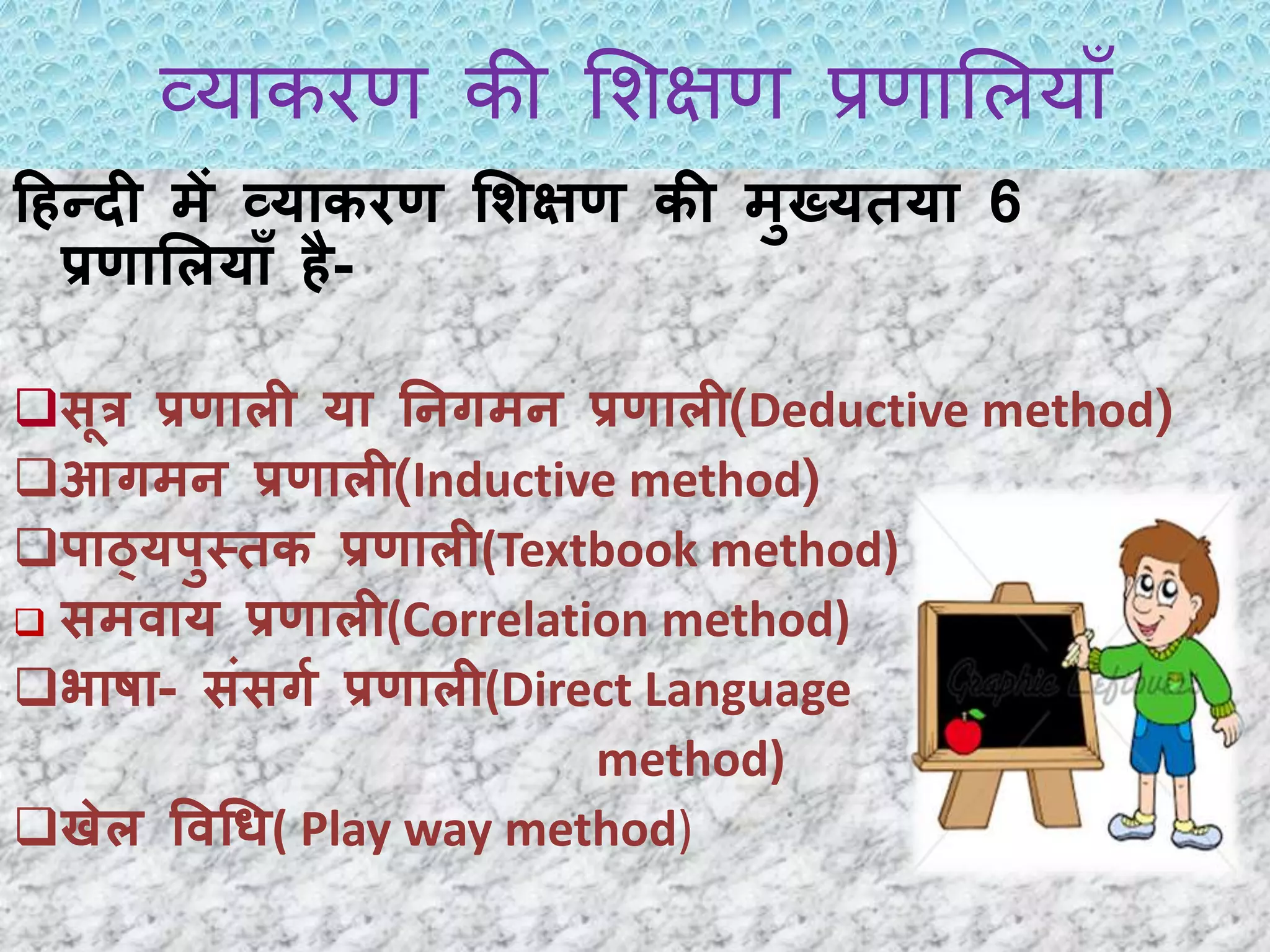 व्याकरण की शिक्षण प्रणालियाँ

हिन्दी में व्याकरण शिक्षण की मुख्यतया 6 प्रणालियाँ है-

❑सूत्र प्रणाली या निगमन प्रणाली(Deductive method)
❑आगमन प्रणाली(Inductive method)
❑पाठ्यपुस्तक प्रणाली(Textbook method)
❑ समवाय प्रणाली(Correlation method)
❑भाषा- संसर्ग प्रणाली(Direct Language method)
❑खेल विधि( Play way method)

Graphic Leftovers